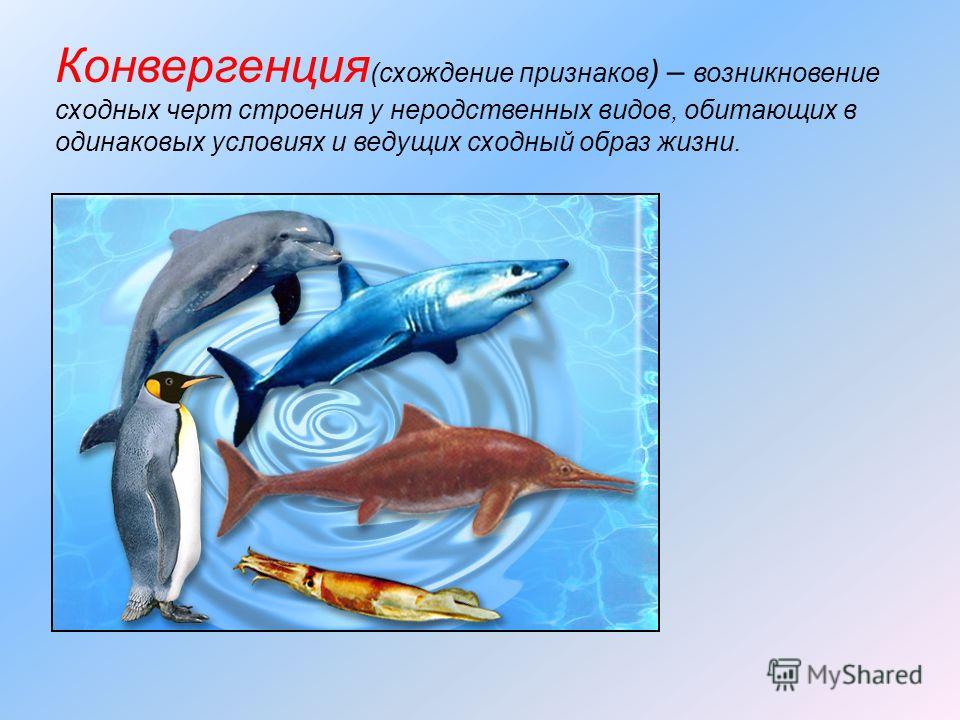 Конвергенция(схождение признаков) – возникновение сходных черт строения у неродственных видов, обитающих в одинаковых условиях и ведущих сходный образ жизни.

MyShared